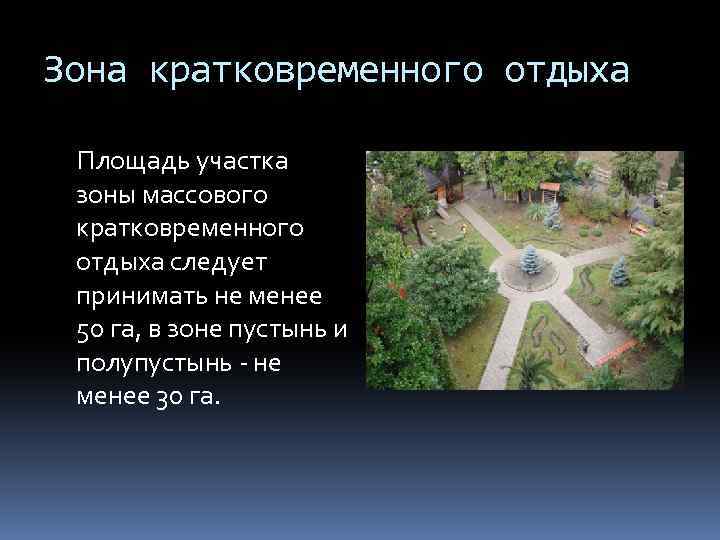 Зона кратковременного отдыха

Площадь участка зоны массового кратковременного отдыха следует принимать не менее 50 га, в зоне пустынь и полупустынь - не менее 30 га.